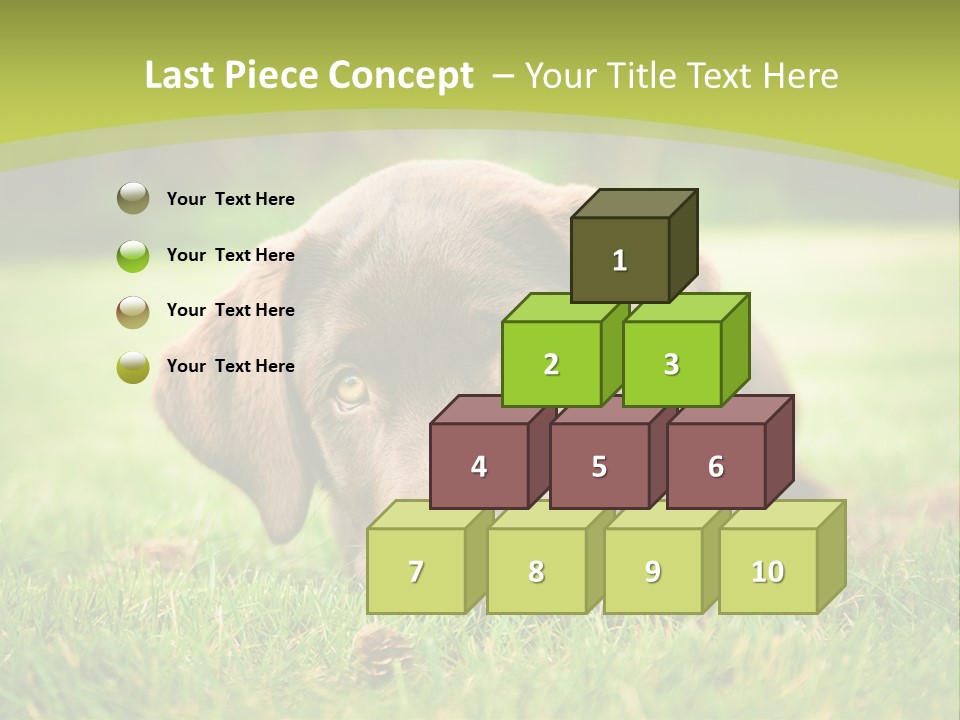 Last Piece Concept – Your Title Text Here

Your Text Here

Your Text Here

Your Text Here

Your Text Here

1

2

3

4

5

6

7

8

9

10